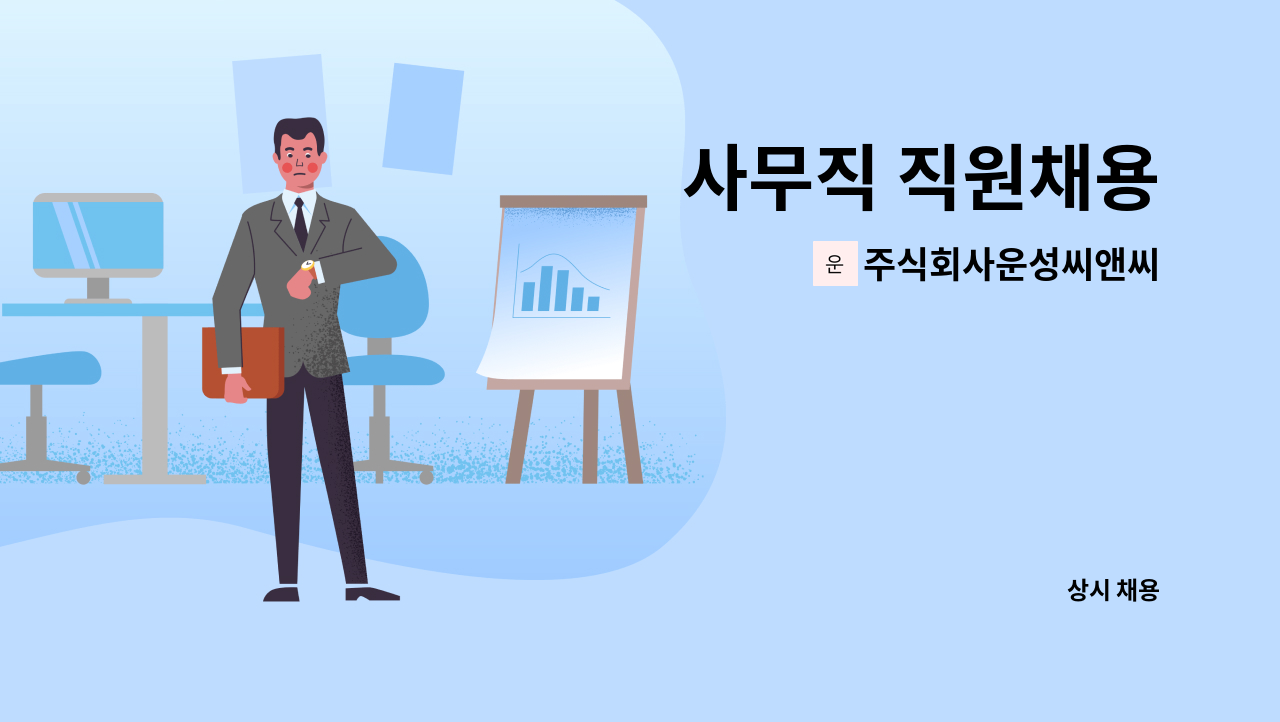 사무직 직원채용

운 주식회사운성씨앤씨

상시 채용